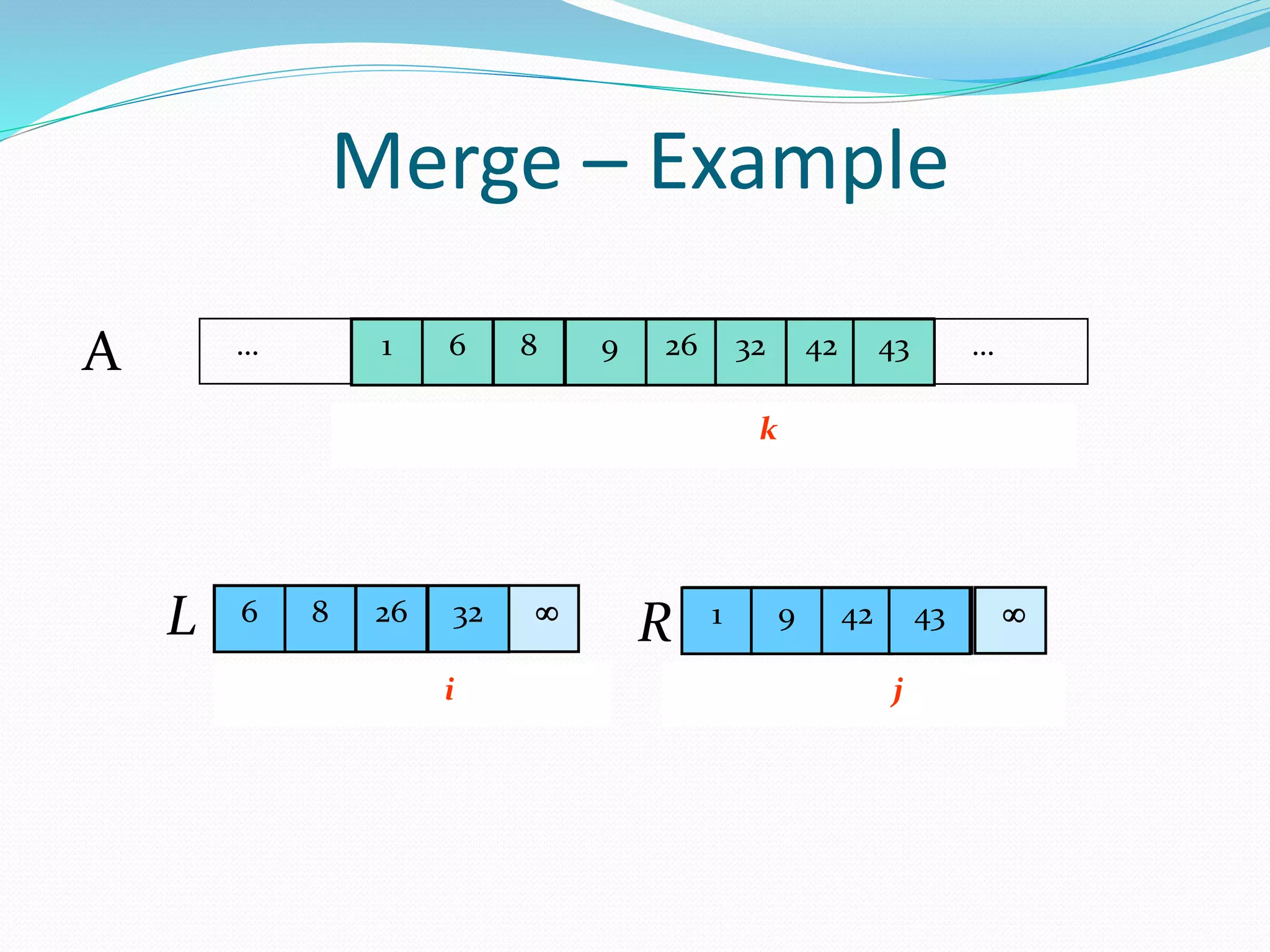 Merge – Example

A

| … | 1 | 6 | 8 | 9 | 26 | 32 | 42 | 43 | … |
|---|---|---|---|---|---|---|---|---|---|

k

L

| 6 | 8 | 26 | 32 | $\infty$ |
|---|---|---|---|---|

i

R

| 1 | 9 | 42 | 43 | $\infty$ |
|---|---|---|---|---|

j